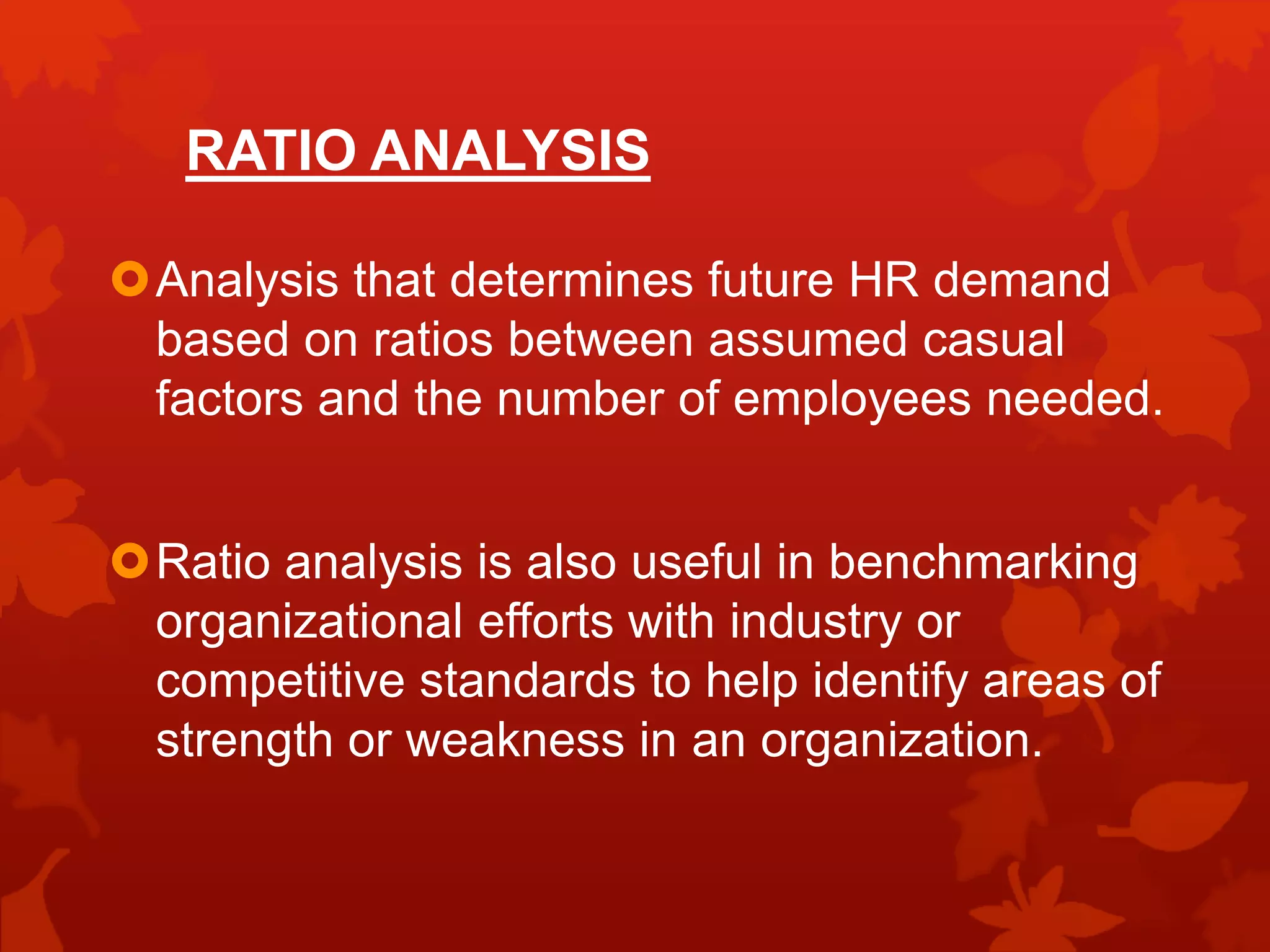 RATIO ANALYSIS

Analysis that determines future HR demand based on ratios between assumed casual factors and the number of employees needed.

Ratio analysis is also useful in benchmarking organizational efforts with industry or competitive standards to help identify areas of strength or weakness in an organization.